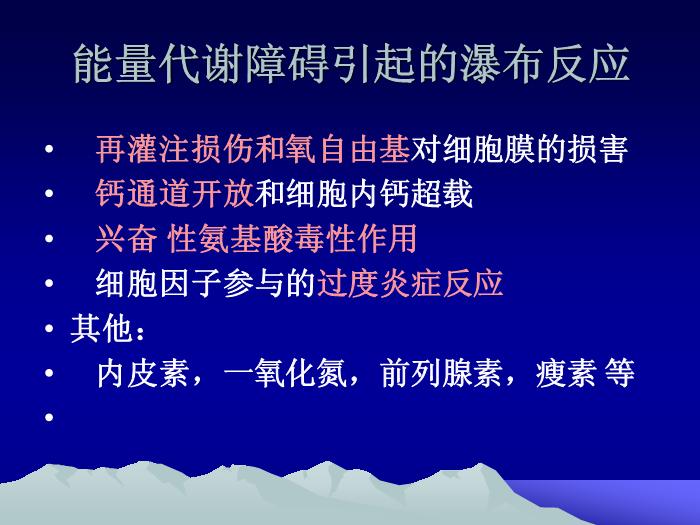 能量代谢障碍引起的瀑布反应

• 再灌注损伤和氧自由基对细胞膜的损害
• 钙通道开放和细胞内钙超载
• 兴奋 性氨基酸毒性作用
• 细胞因子参与的过度炎症反应
• 其他：
• 内皮素，一氧化氮，前列腺素，瘦素 等
•